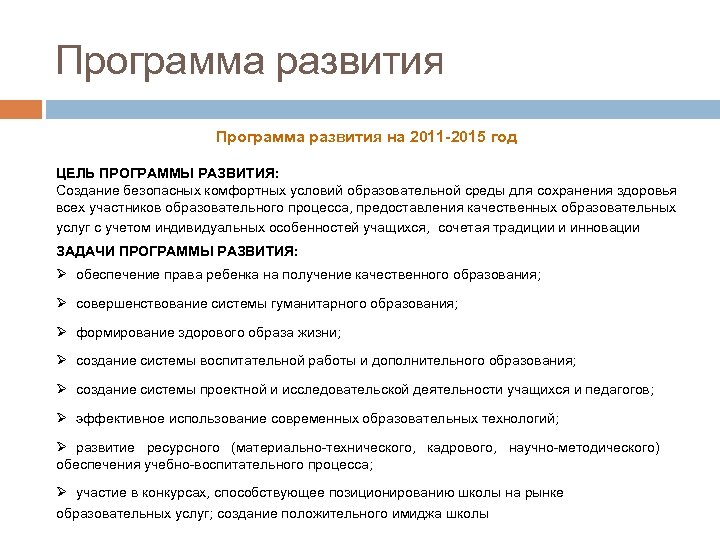 Программа развития

Программа развития на 2011-2015 год

ЦЕЛЬ ПРОГРАММЫ РАЗВИТИЯ:
Создание безопасных комфортных условий образовательной среды для сохранения здоровья всех участников образовательного процесса, предоставления качественных образовательных услуг с учетом индивидуальных особенностей учащихся, сочетая традиции и инновации

ЗАДАЧИ ПРОГРАММЫ РАЗВИТИЯ:

➢ обеспечение права ребенка на получение качественного образования;

➢ совершенствование системы гуманитарного образования;

➢ формирование здорового образа жизни;

➢ создание системы воспитательной работы и дополнительного образования;

➢ создание системы проектной и исследовательской деятельности учащихся и педагогов;

➢ эффективное использование современных образовательных технологий;

➢ развитие ресурсного (материально-технического, кадрового, научно-методического) обеспечения учебно-воспитательного процесса;

➢ участие в конкурсах, способствующее позиционированию школы на рынке образовательных услуг; создание положительного имиджа школы